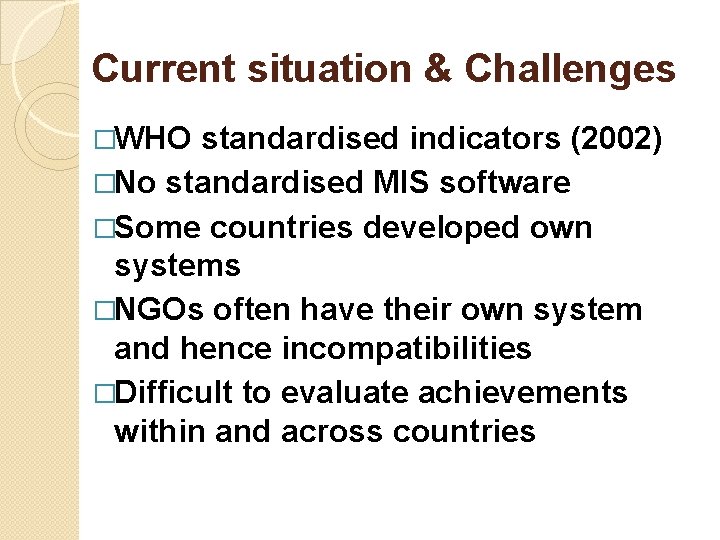 Current situation & Challenges

□WHO standardised indicators (2002)
□No standardised MIS software
□Some countries developed own systems
□NGOs often have their own system and hence incompatibilities
□Difficult to evaluate achievements within and across countries